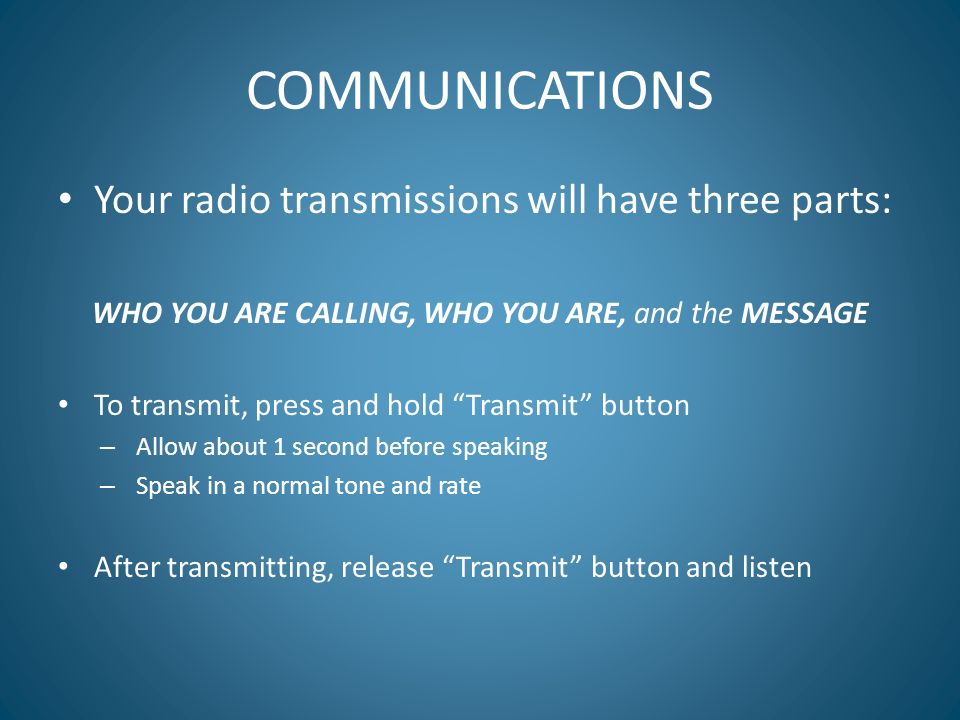 COMMUNICATIONS

• Your radio transmissions will have three parts:

WHO YOU ARE CALLING, WHO YOU ARE, and the MESSAGE

• To transmit, press and hold “Transmit” button
– Allow about 1 second before speaking
– Speak in a normal tone and rate

• After transmitting, release “Transmit” button and listen